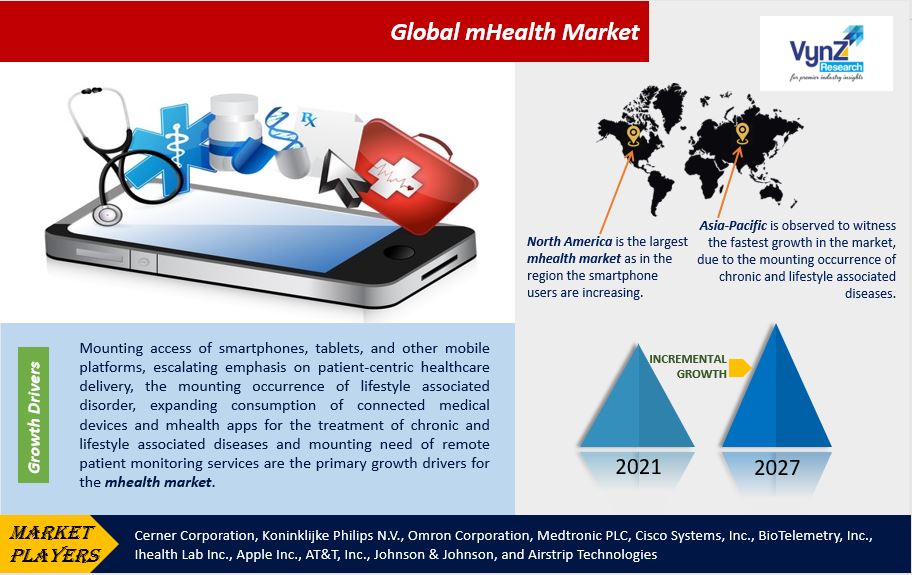 Global mHealth Market

VynZ Research
for premier industry insights

Rx

North America is the largest mhealth market as in the region the smartphone users are increasing.

Asia-Pacific is observed to witness the fastest growth in the market, due to the mounting occurrence of chronic and lifestyle associated diseases.

Growth Drivers

Mounting access of smartphones, tablets, and other mobile platforms, escalating emphasis on patient-centric healthcare delivery, the mounting occurrence of lifestyle associated disorder, expanding consumption of connected medical devices and mhealth apps for the treatment of chronic and lifestyle associated diseases and mounting need of remote patient monitoring services are the primary growth drivers for the mhealth market.

INCREMENTAL GROWTH

2021

2027

MARKET PLAYERS

Cerner Corporation, Koninklijke Philips N.V., Omron Corporation, Medtronic PLC, Cisco Systems, Inc., BioTelemetry, Inc., Ihealth Lab Inc., Apple Inc., AT&T, Inc., Johnson & Johnson, and Airstrip Technologies